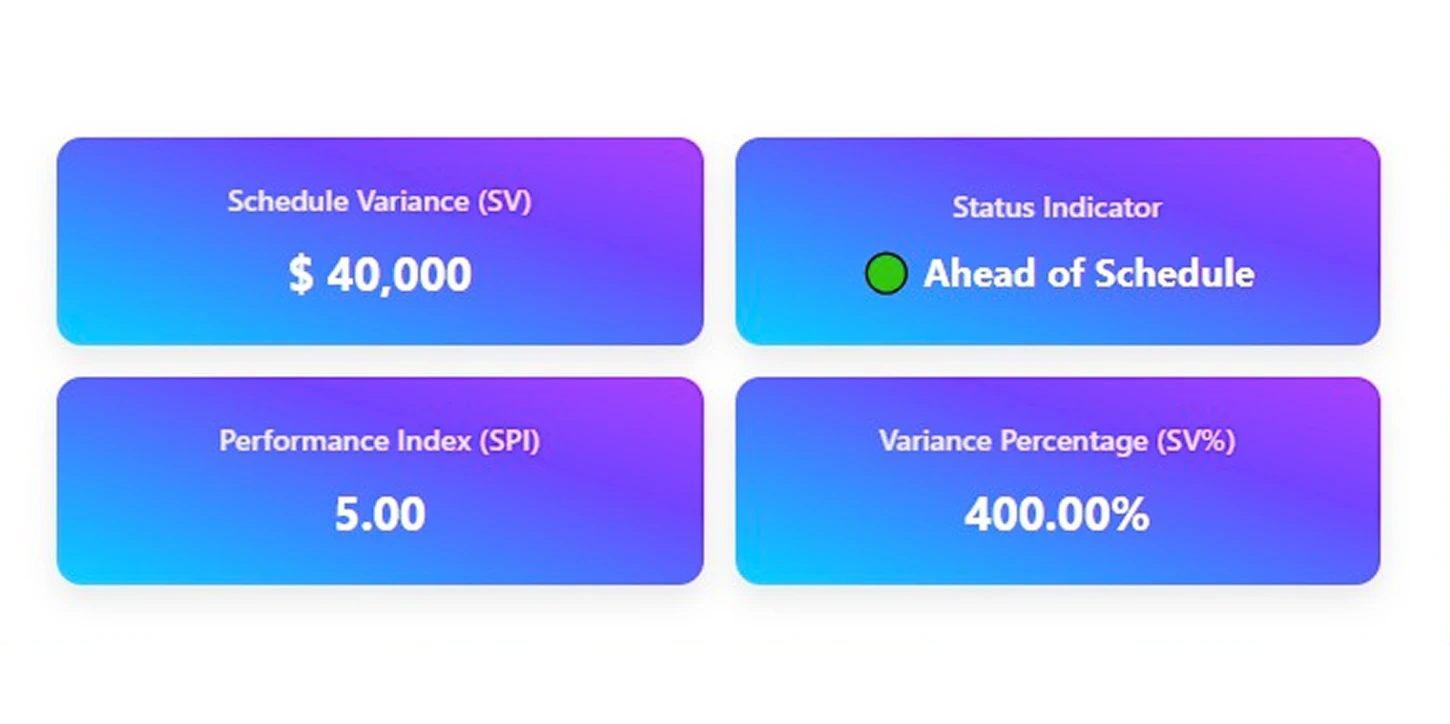 Schedule Variance (SV)

$ 40,000

Status Indicator

Ahead of Schedule

Performance Index (SPI)

5.00

Variance Percentage (SV%)

400.00%